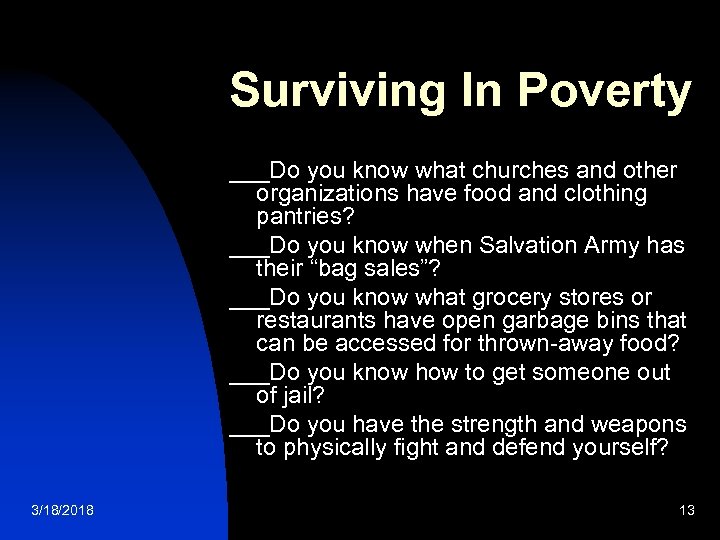 Surviving In Poverty

___Do you know what churches and other organizations have food and clothing pantries?

___Do you know when Salvation Army has their “bag sales”?

___Do you know what grocery stores or restaurants have open garbage bins that can be accessed for thrown-away food?

___Do you know how to get someone out of jail?

___Do you have the strength and weapons to physically fight and defend yourself?

3/18/2018

13